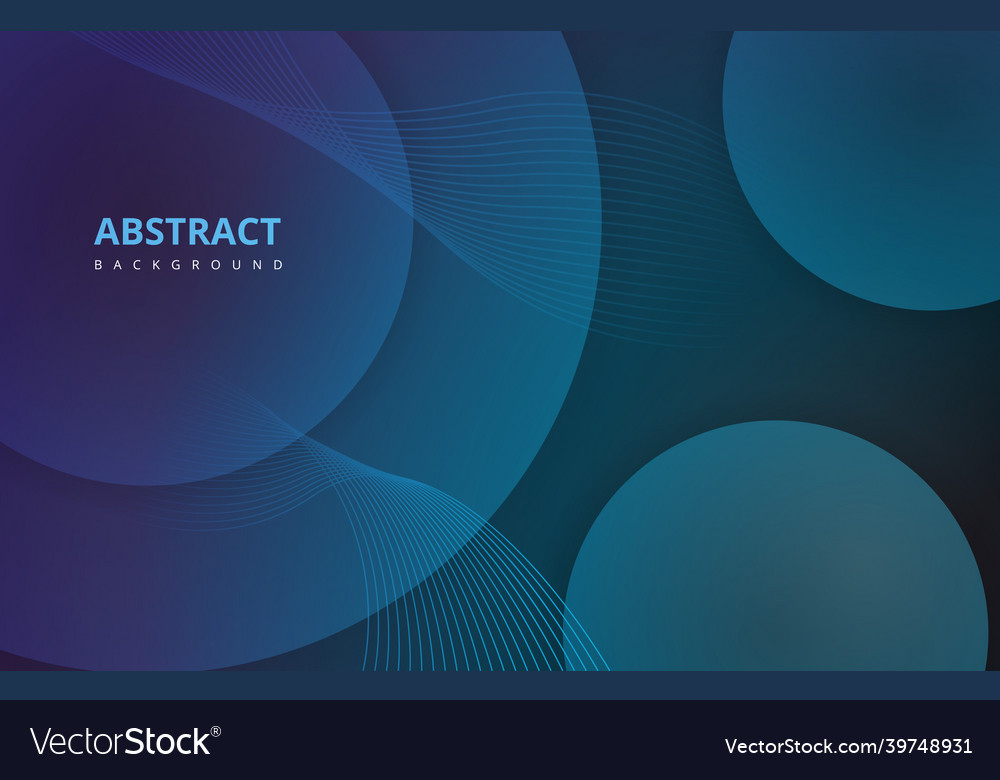 ABSTRACT
BACKGROUND

VectorStock®

VectorStock.com/39748931